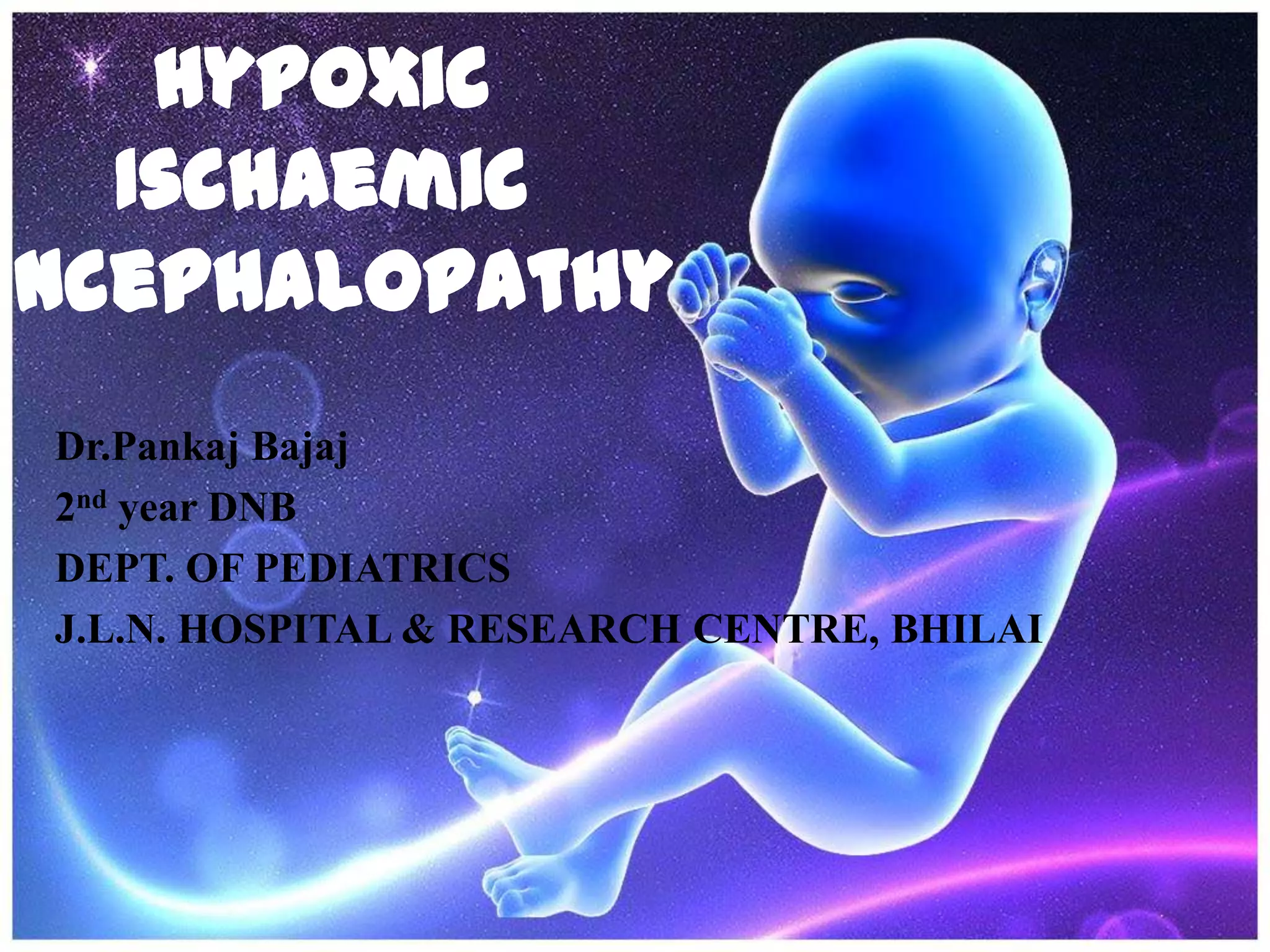 HYPOXIC ISCHAEMIC NCEPHALOPATHY

Dr.Pankaj Bajaj
2$^{nd}$ year DNB
DEPT. OF PEDIATRICS
J.L.N. HOSPITAL & RESEARCH CENTRE, BHILAI